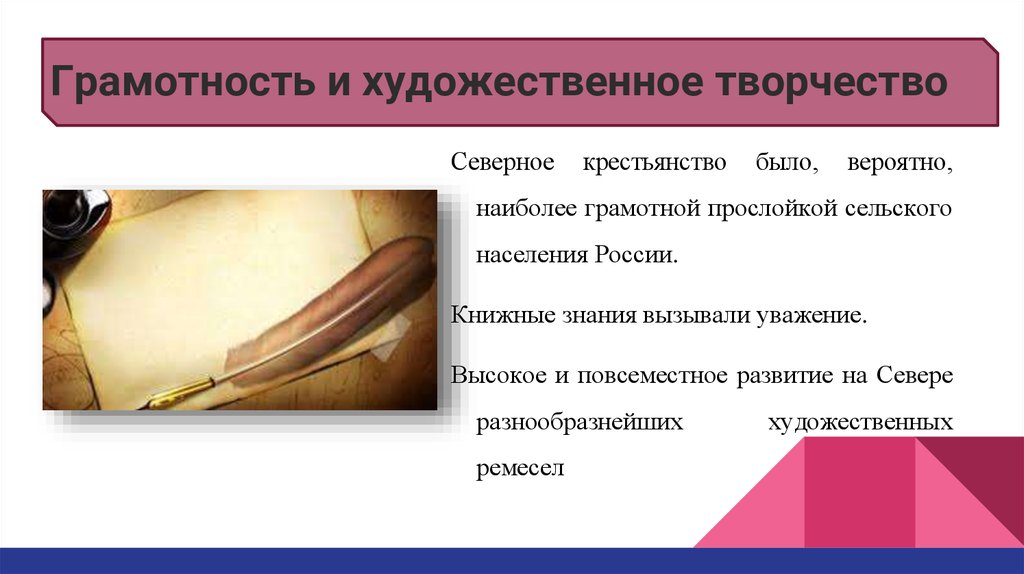 Грамотность и художественное творчество

Северное крестьянство было, вероятно, наиболее грамотной прослойкой сельского населения России.

Книжные знания вызывали уважение.

Высокое и повсеместное развитие на Севере разнообразнейших художественных ремесел